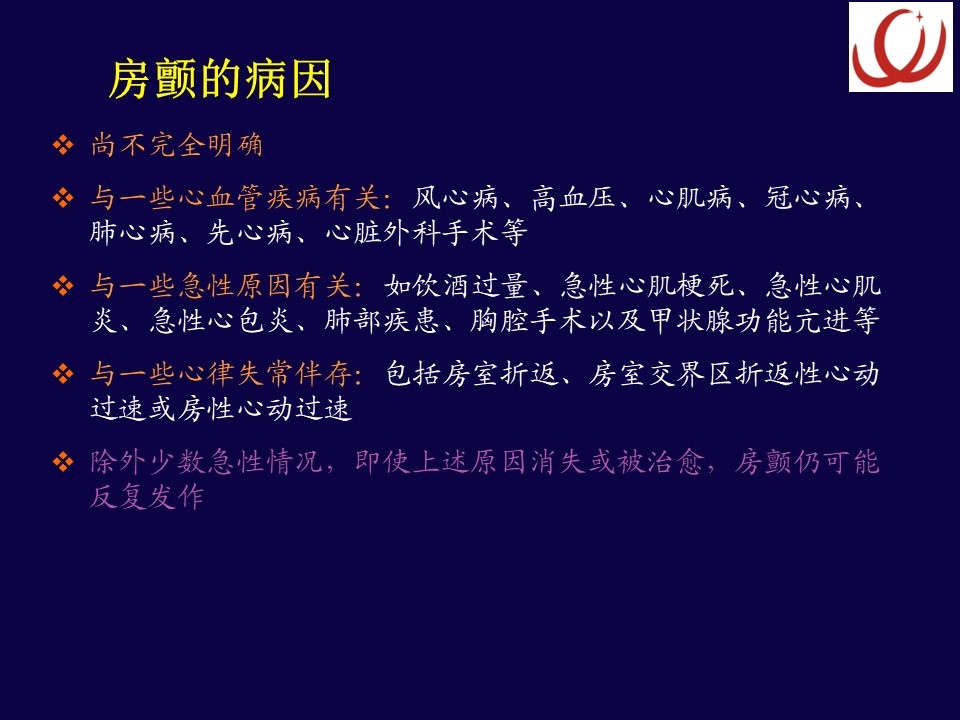 房颤的病因

❖ 尚不完全明确

❖ 与一些心血管疾病有关：风心病、高血压、心肌病、冠心病、肺心病、先心病、心脏外科手术等

❖ 与一些急性原因有关：如饮酒过量、急性心肌梗死、急性心肌炎、急性心包炎、肺部疾患、胸腔手术以及甲状腺功能亢进等

❖ 与一些心律失常伴存：包括房室折返、房室交界区折返性心动过速或房性心动过速

❖ 除外少数急性情况，即使上述原因消失或被治愈，房颤仍可能反复发作